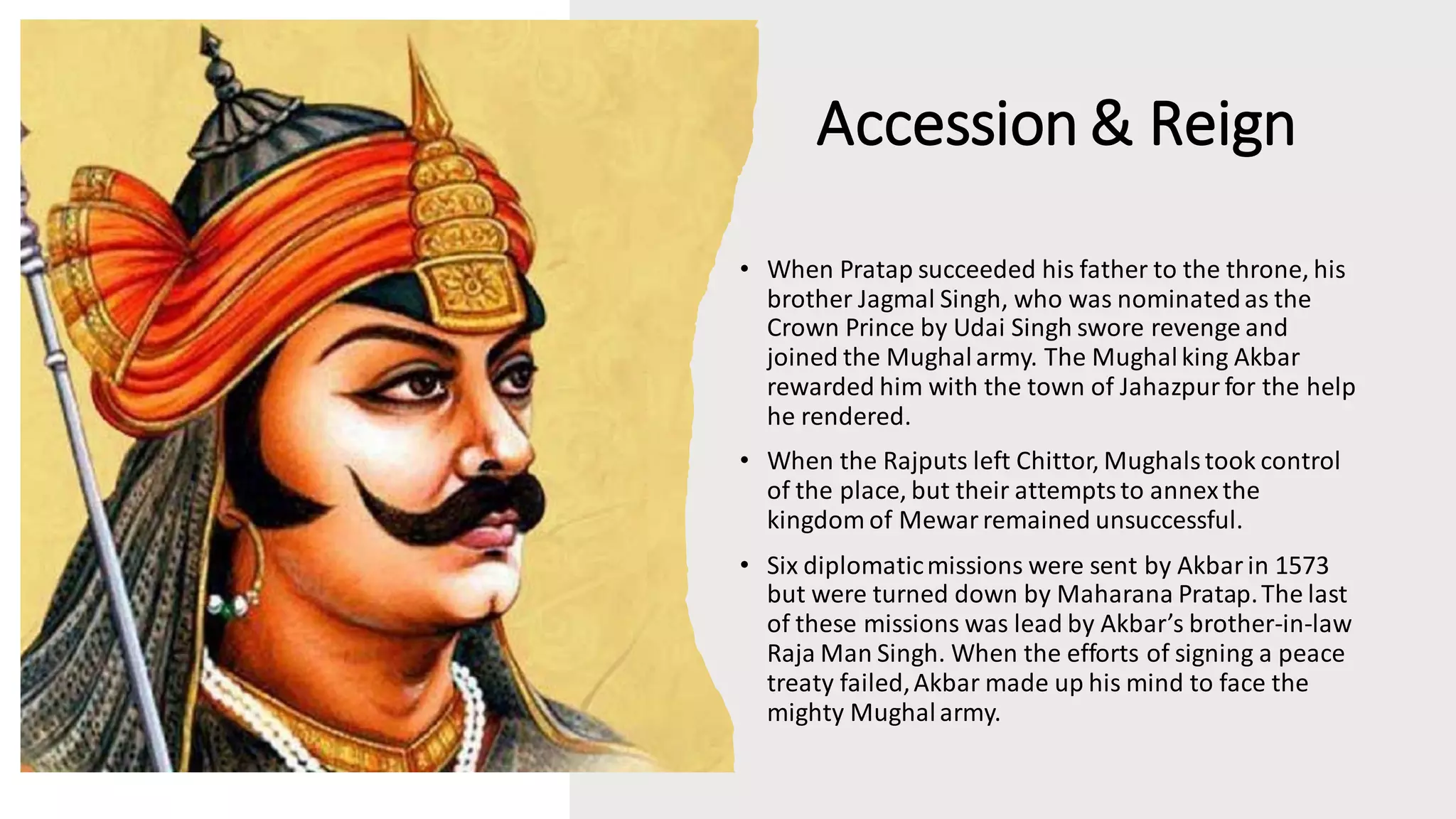 Accession & Reign

• When Pratap succeeded his father to the throne, his brother Jagmal Singh, who was nominated as the Crown Prince by Udai Singh swore revenge and joined the Mughal army. The Mughal king Akbar rewarded him with the town of Jahazpur for the help he rendered.

• When the Rajputs left Chittor, Mughals took control of the place, but their attempts to annex the kingdom of Mewar remained unsuccessful.

• Six diplomatic missions were sent by Akbar in 1573 but were turned down by Maharana Pratap. The last of these missions was lead by Akbar's brother-in-law Raja Man Singh. When the efforts of signing a peace treaty failed, Akbar made up his mind to face the mighty Mughal army.